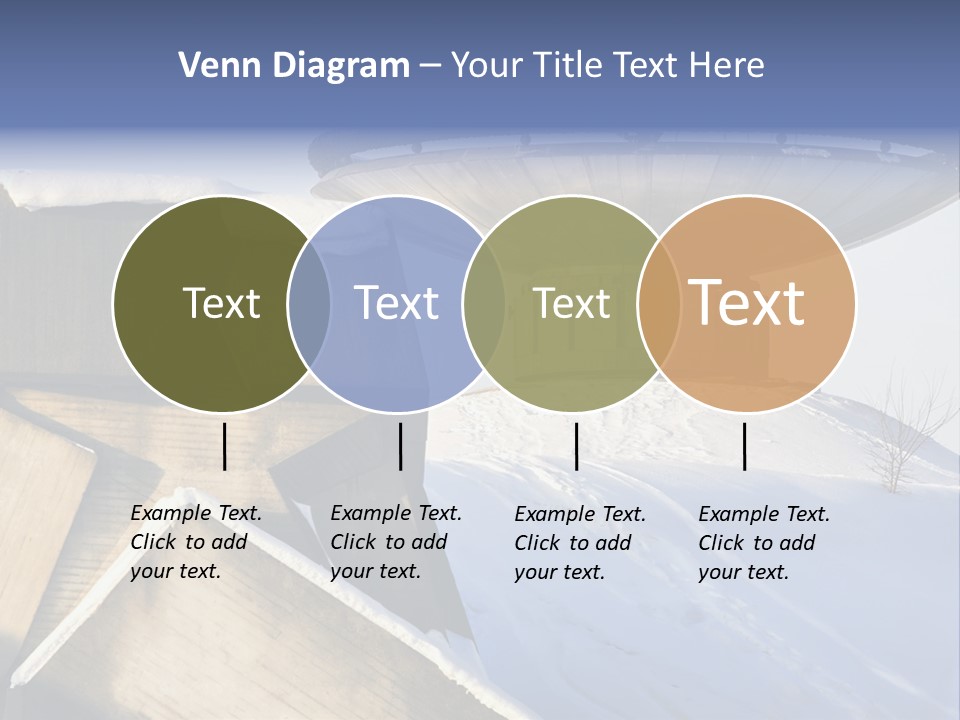 Venn Diagram – Your Title Text Here

Text

Text

Text

Text

Example Text. Click to add your text.

Example Text. Click to add your text.

Example Text. Click to add your text.

Example Text. Click to add your text.